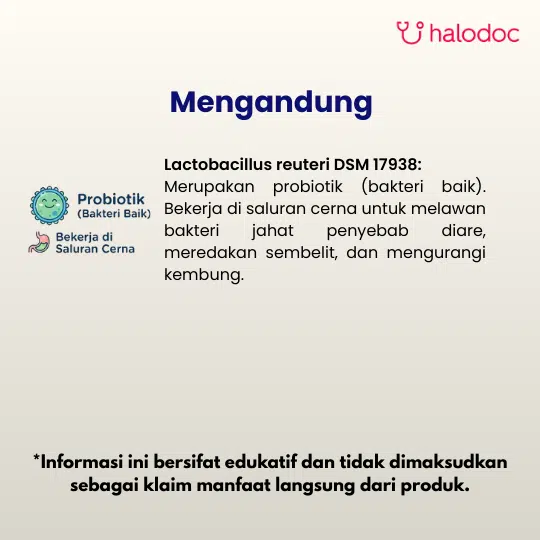 halodoc

Mengandung

Probiotik
(Bakteri Baik)

Bekerja di
Saluran Cerna

Lactobacillus reuteri DSM 17938:
Merupakan probiotik (bakteri baik). Bekerja di saluran cerna untuk melawan bakteri jahat penyebab diare, meredakan sembelit, dan mengurangi kembung.

*Informasi ini bersifat edukatif dan tidak dimaksudkan sebagai klaim manfaat langsung dari produk.